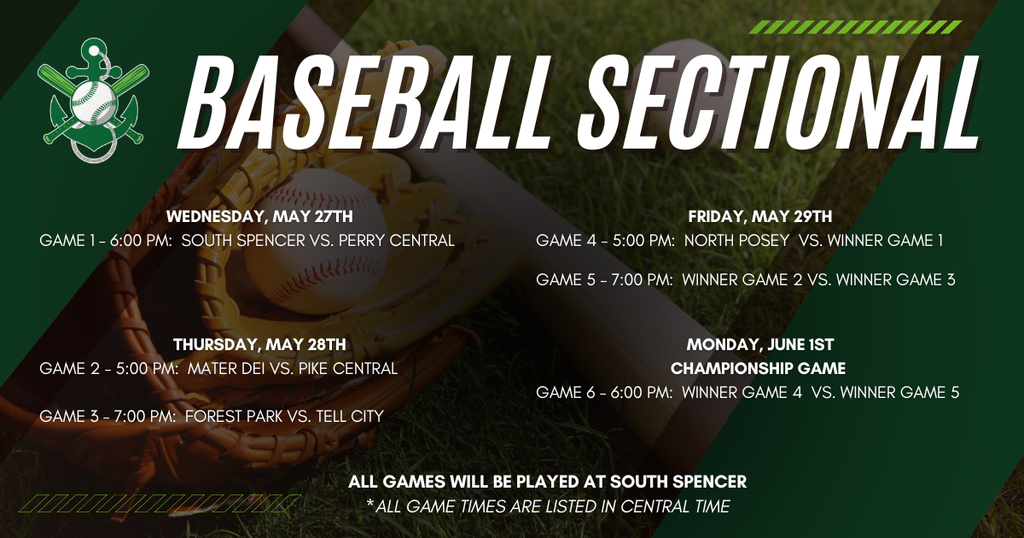 BASEBALL SECTIONAL

WEDNESDAY, MAY 27TH
GAME 1 - 6:00 PM: SOUTH SPENCER VS. PERRY CENTRAL

THURSDAY, MAY 28TH
GAME 2 - 5:00 PM: MATER DEI VS. PIKE CENTRAL

GAME 3 - 7:00 PM: FOREST PARK VS. TELL CITY

FRIDAY, MAY 29TH
GAME 4 - 5:00 PM: NORTH POSEY VS. WINNER GAME 1

GAME 5 - 7:00 PM: WINNER GAME 2 VS. WINNER GAME 3

MONDAY, JUNE 1ST
CHAMPIONSHIP GAME
GAME 6 - 6:00 PM: WINNER GAME 4 VS. WINNER GAME 5

ALL GAMES WILL BE PLAYED AT SOUTH SPENCER
*ALL GAME TIMES ARE LISTED IN CENTRAL TIME